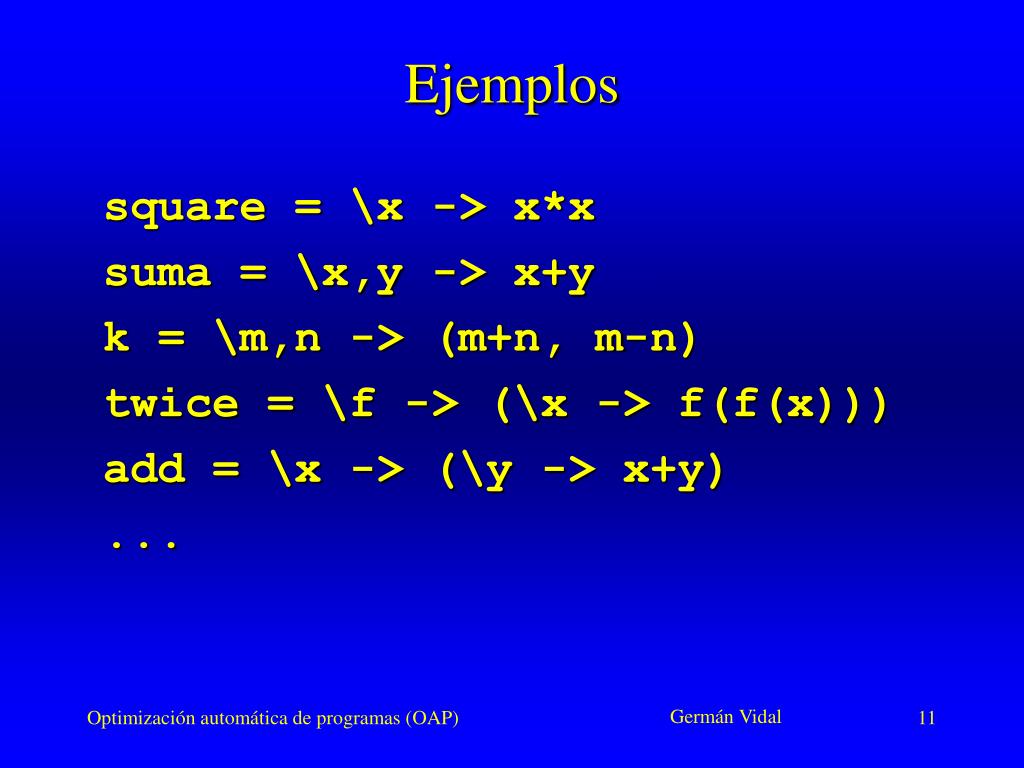 Ejemplos

square = \x -> x*x
suma = \x,y -> x+y
k = \m,n -> (m+n, m-n)
twice = \f -> (\x -> f(f(x)))
add = \x -> (\y -> x+y)
...

Optimización automática de programas (OAP)

Germán Vidal

11